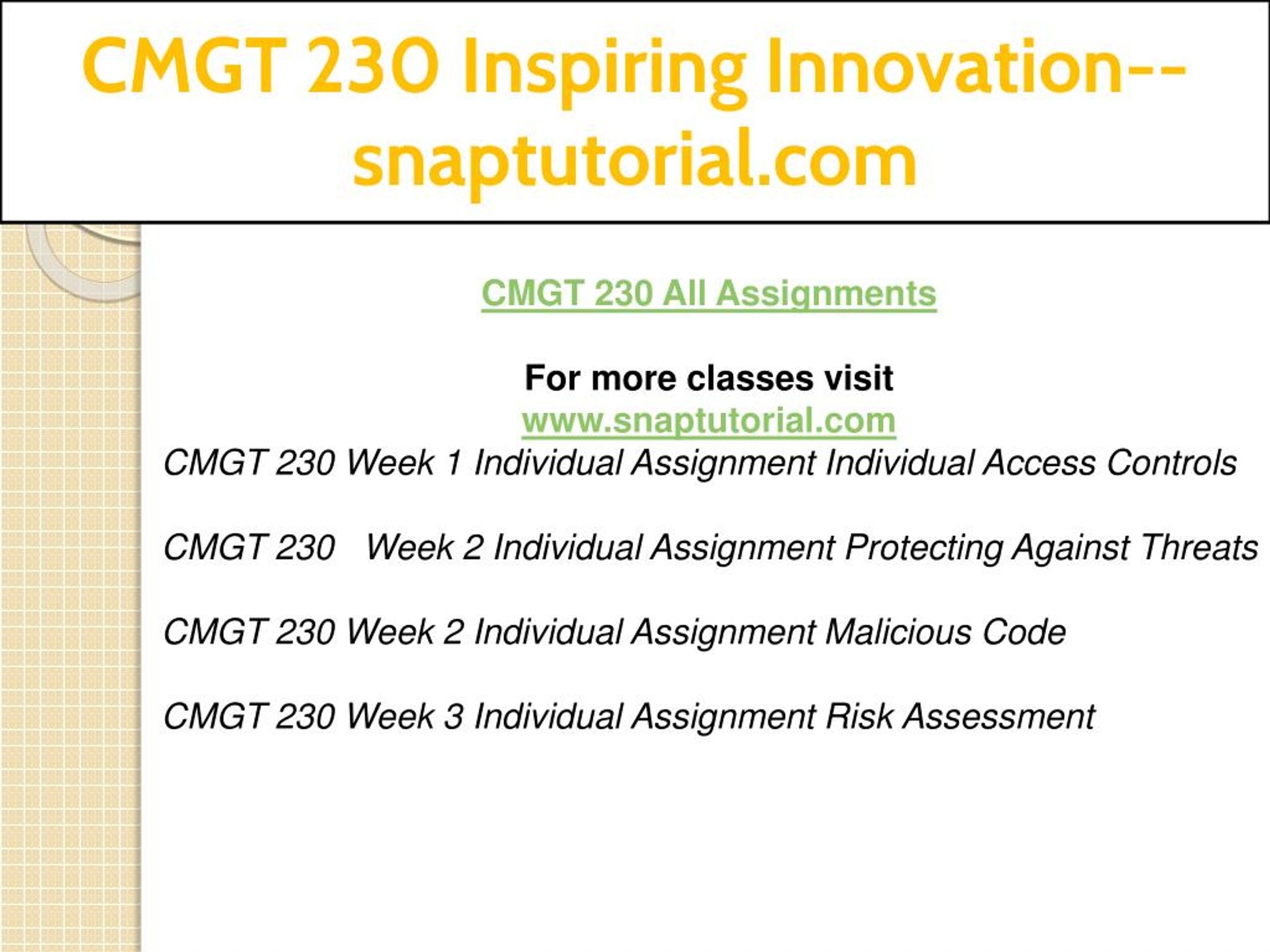 CMGT 230 Inspiring Innovation--snaptutorial.com

CMGT 230 All Assignments

For more classes visit
www.snaptutorial.com
CMGT 230 Week 1 Individual Assignment Individual Access Controls

CMGT 230   Week 2 Individual Assignment Protecting Against Threats

CMGT 230 Week 2 Individual Assignment Malicious Code

CMGT 230 Week 3 Individual Assignment Risk Assessment